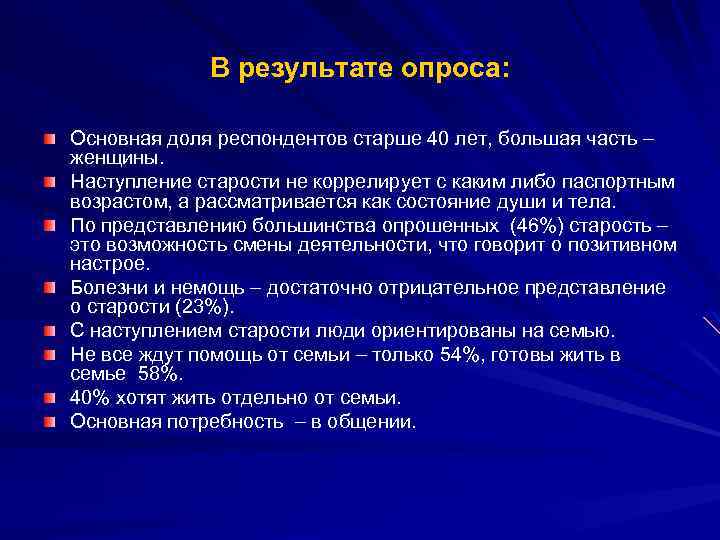 В результате опроса:

Основная доля респондентов старше 40 лет, большая часть – женщины.

Наступление старости не коррелирует с каким либо паспортным возрастом, а рассматривается как состояние души и тела.

По представлению большинства опрошенных (46%) старость – это возможность смены деятельности, что говорит о позитивном настрое.

Болезни и немощь – достаточно отрицательное представление о старости (23%).

С наступлением старости люди ориентированы на семью.

Не все ждут помощь от семьи – только 54%, готовы жить в семье 58%.

40% хотят жить отдельно от семьи.

Основная потребность – в общении.